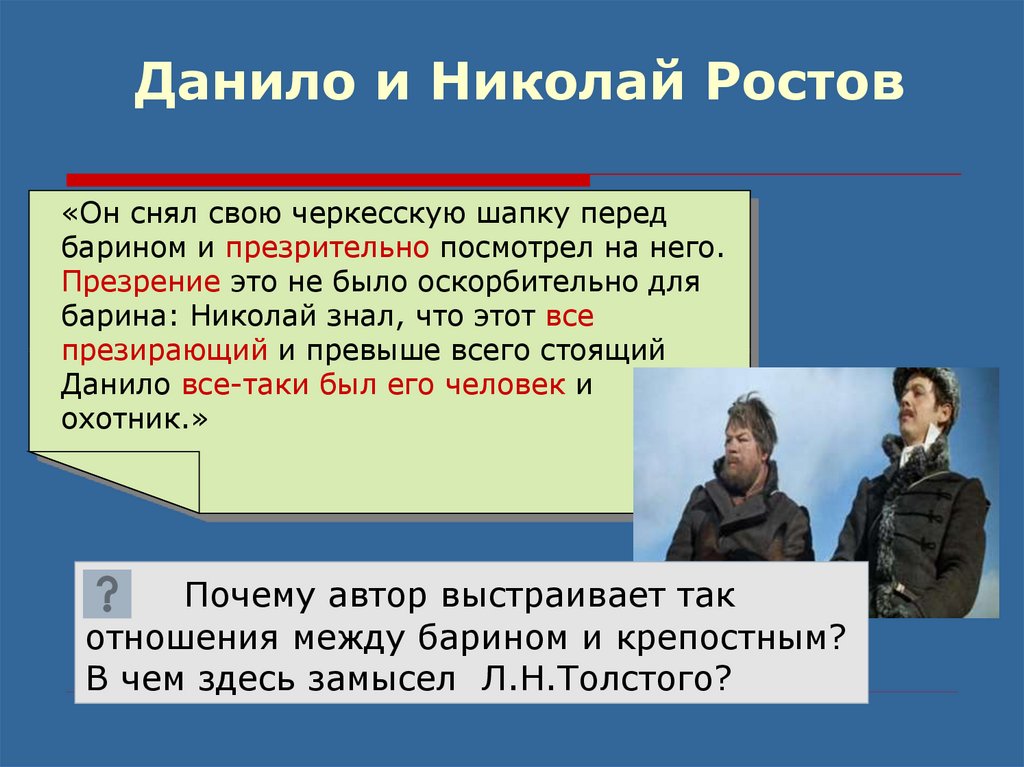 Данило и Николай Ростов

«Он снял свою черкесскую шапку перед барином и презрительно посмотрел на него. Презрение это не было оскорбительно для барина: Николай знал, что этот все презирающий и превыше всего стоящий Данило все-таки был его человек и охотник.»

?

Почему автор выстраивает так отношения между барином и крепостным? В чем здесь замысел Л.Н.Толстого?